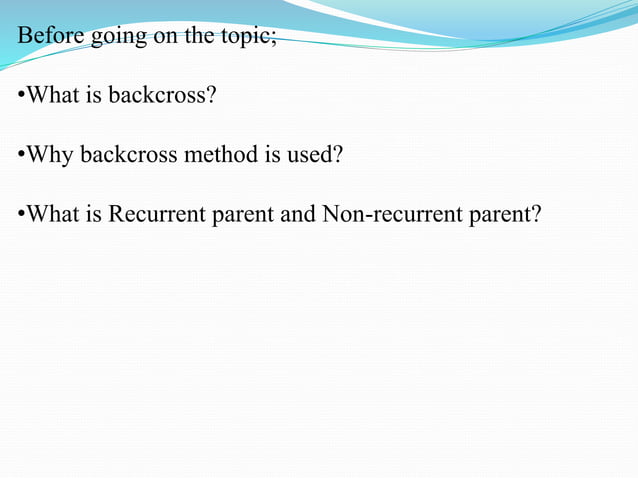 Before going on the topic;

•What is backcross?

•Why backcross method is used?

•What is Recurrent parent and Non-recurrent parent?